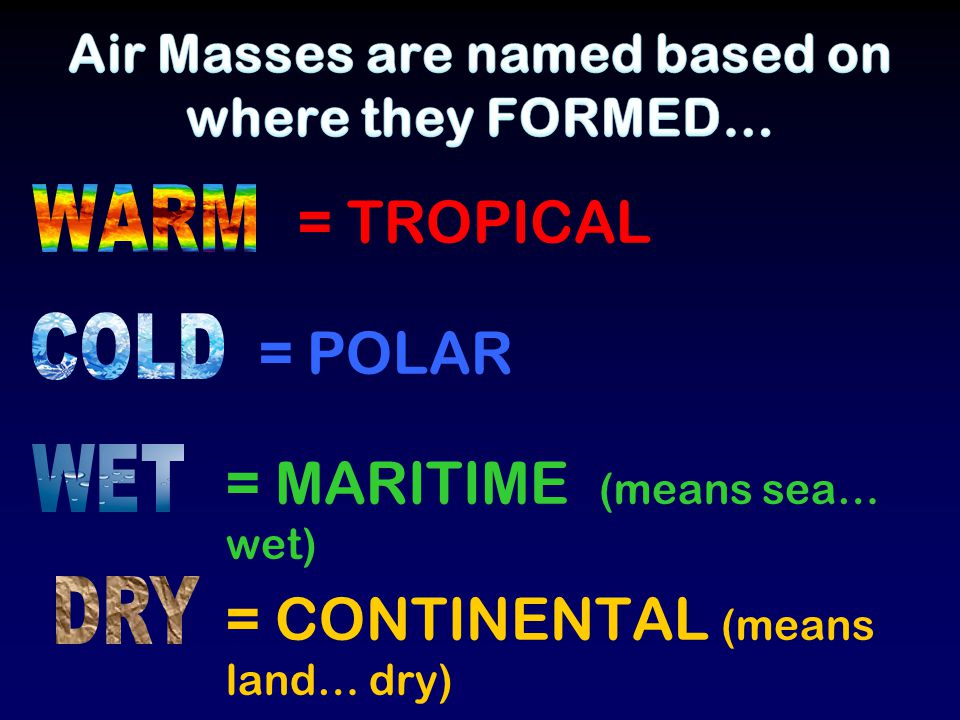 Air Masses are named based on where they FORMED…

WARM = TROPICAL

COLD = POLAR

WET = MARITIME (means sea… wet)

DRY = CONTINENTAL (means land… dry)